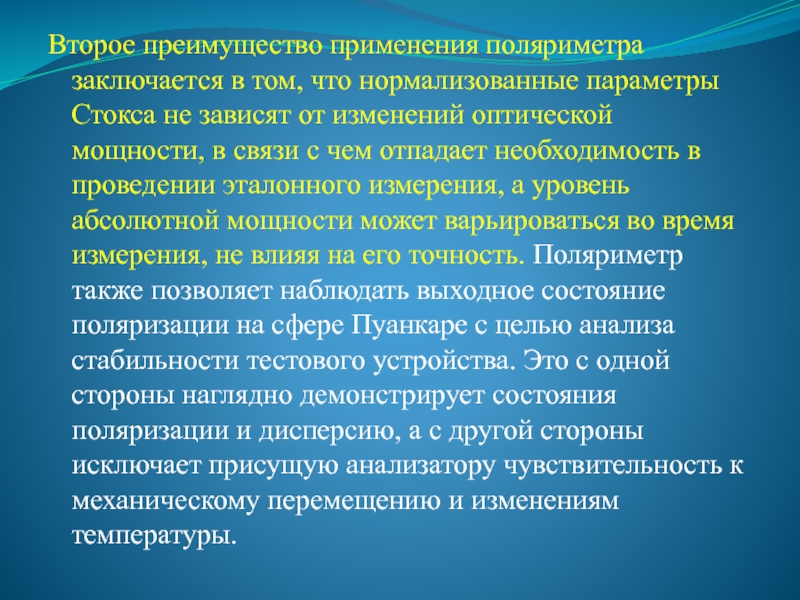 Второе преимущество применения поляриметра заключается в том, что нормализованные параметры Стокса не зависят от изменений оптической мощности, в связи с чем отпадает необходимость в проведении эталонного измерения, а уровень абсолютной мощности может варьироваться во время измерения, не влияя на его точность. Поляриметр также позволяет наблюдать выходное состояние поляризации на сфере Пуанкаре с целью анализа стабильности тестового устройства. Это с одной стороны наглядно демонстрирует состояния поляризации и дисперсию, а с другой стороны исключает присущую анализатору чувствительность к механическому перемещению и изменениям температуры.